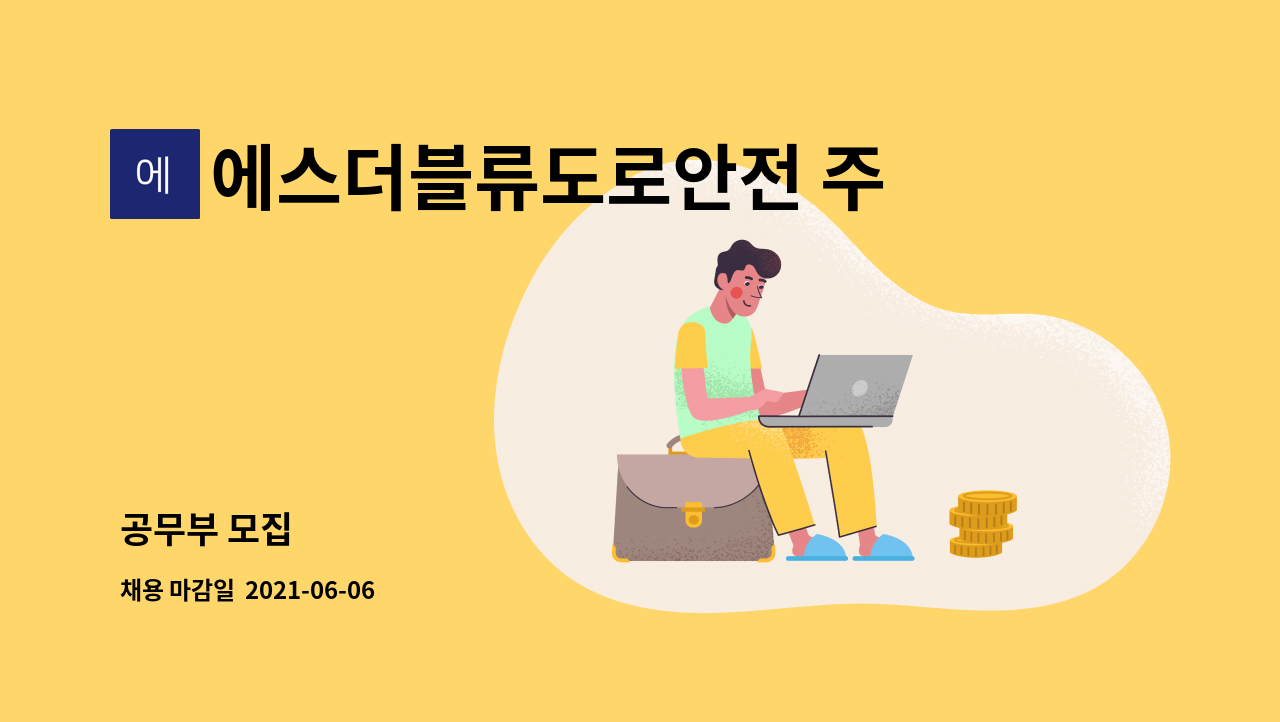 에

에스더블류도로안전 주

공무부 모집

채용 마감일 2021-06-06